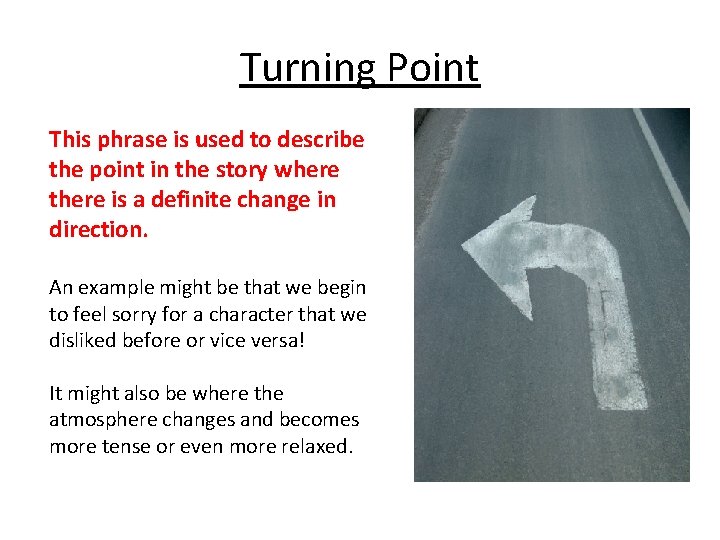 Turning Point

This phrase is used to describe the point in the story where there is a definite change in direction.

An example might be that we begin to feel sorry for a character that we disliked before or vice versa!

It might also be where the atmosphere changes and becomes more tense or even more relaxed.